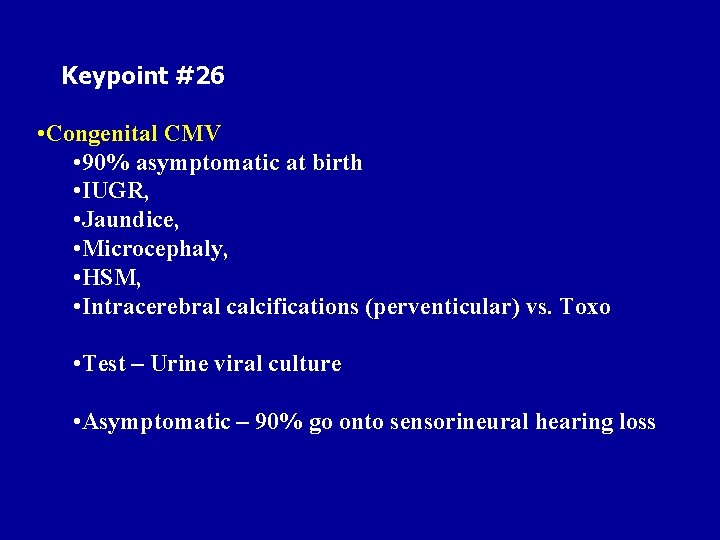 Keypoint #26

• Congenital CMV

• 90% asymptomatic at birth
• IUGR,
• Jaundice,
• Microcephaly,
• HSM,
• Intracerebral calcifications (perventicular) vs. Toxo

• Test – Urine viral culture

• Asymptomatic – 90% go onto sensorineural hearing loss